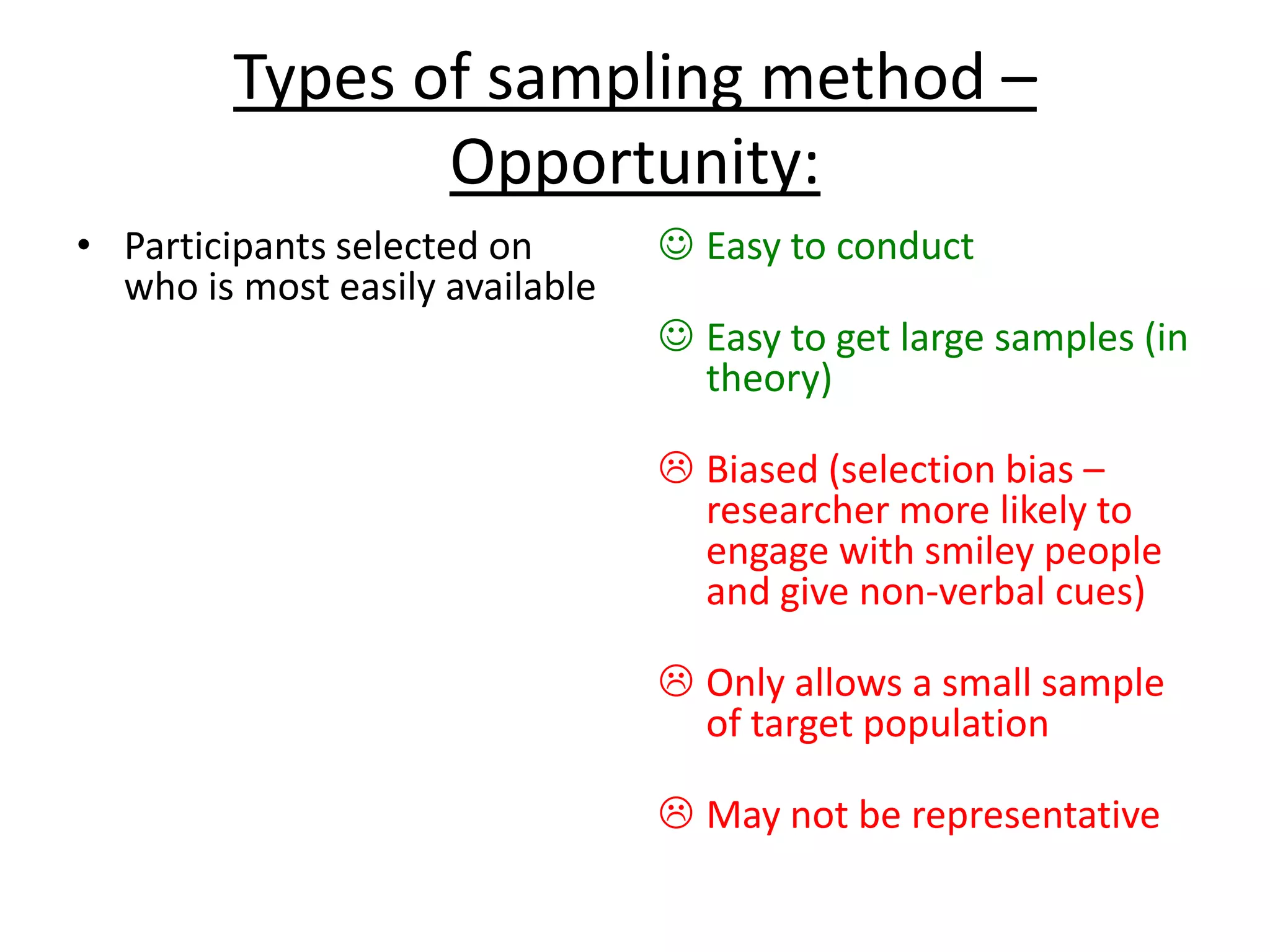 Types of sampling method – Opportunity:

• Participants selected on who is most easily available

☺ Easy to conduct

☺ Easy to get large samples (in theory)

☹ Biased (selection bias – researcher more likely to engage with smiley people and give non-verbal cues)

☹ Only allows a small sample of target population

☹ May not be representative